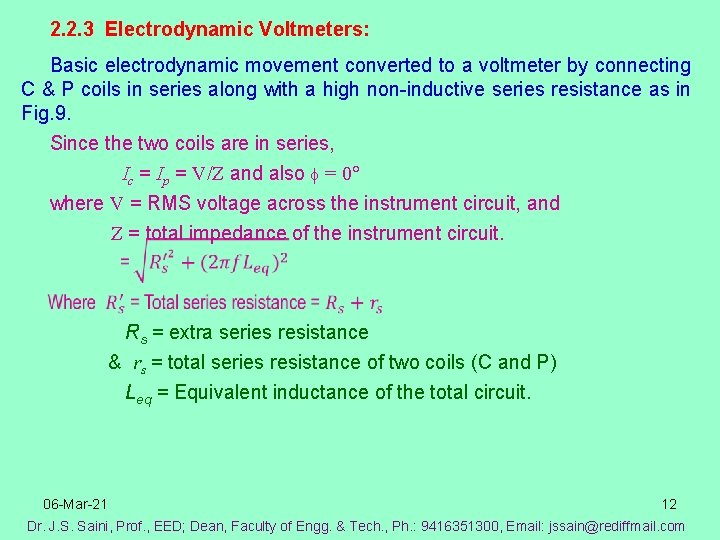 2.2.3 Electrodynamic Voltmeters:

Basic electrodynamic movement converted to a voltmeter by connecting C & P coils in series along with a high non-inductive series resistance as in Fig.9.

Since the two coils are in series,

$I_c = I_p = V/Z$ and also $\phi = 0°$

where V = RMS voltage across the instrument circuit, and

Z = total impedance of the instrument circuit.

$= \sqrt{R_s'^2 + (2\pi f L_{eq})^2}$

Where $R_s'$ = Total series resistance = $R_s + r_s$

$R_s$ = extra series resistance

& $r_s$ = total series resistance of two coils (C and P)

$L_{eq}$ = Equivalent inductance of the total circuit.

06-Mar-21

12

Dr. J.S. Saini, Prof., EED; Dean, Faculty of Engg. & Tech., Ph.: 9416351300, Email: jssain@rediffmail.com